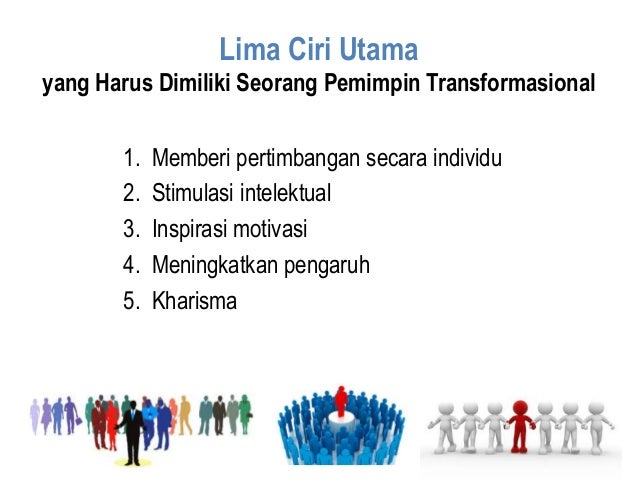 Lima Ciri Utama
yang Harus Dimiliki Seorang Pemimpin Transformasional

1. Memberi pertimbangan secara individu
2. Stimulasi intelektual
3. Inspirasi motivasi
4. Meningkatkan pengaruh
5. Kharisma